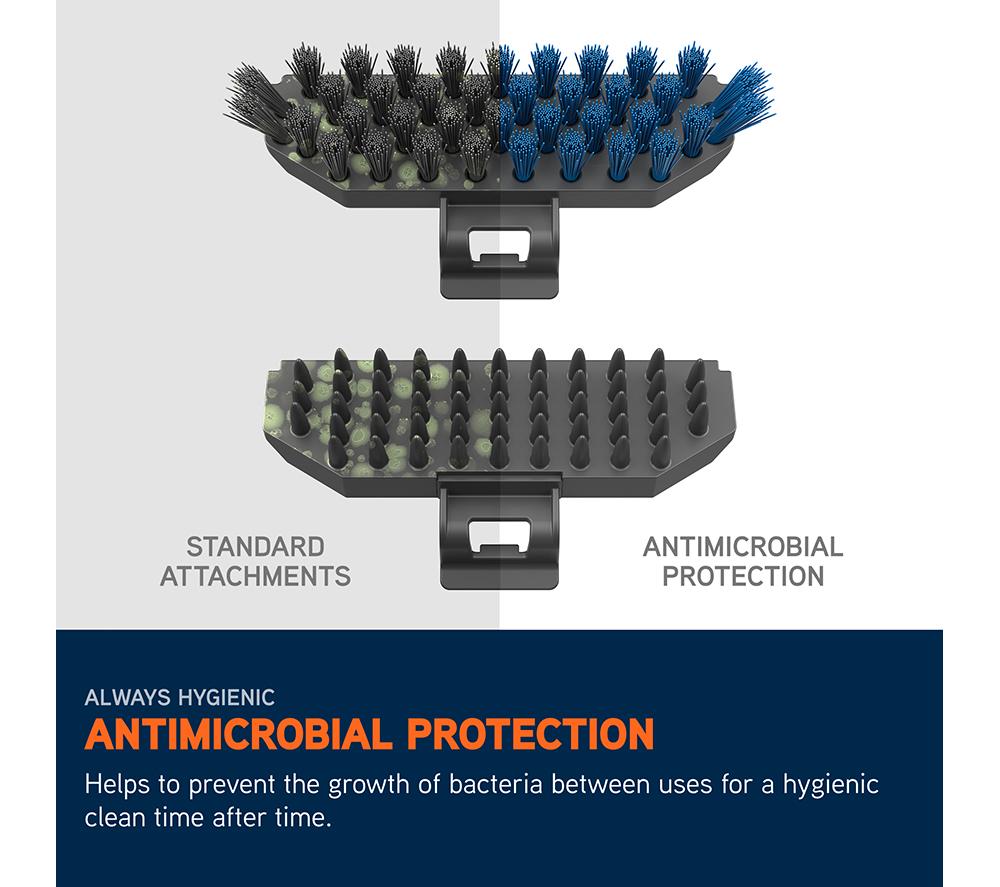 STANDARD
ATTACHMENTS

ANTIMICROBIAL
PROTECTION

ALWAYS HYGIENIC

ANTIMICROBIAL PROTECTION

Helps to prevent the growth of bacteria between uses for a hygienic clean time after time.